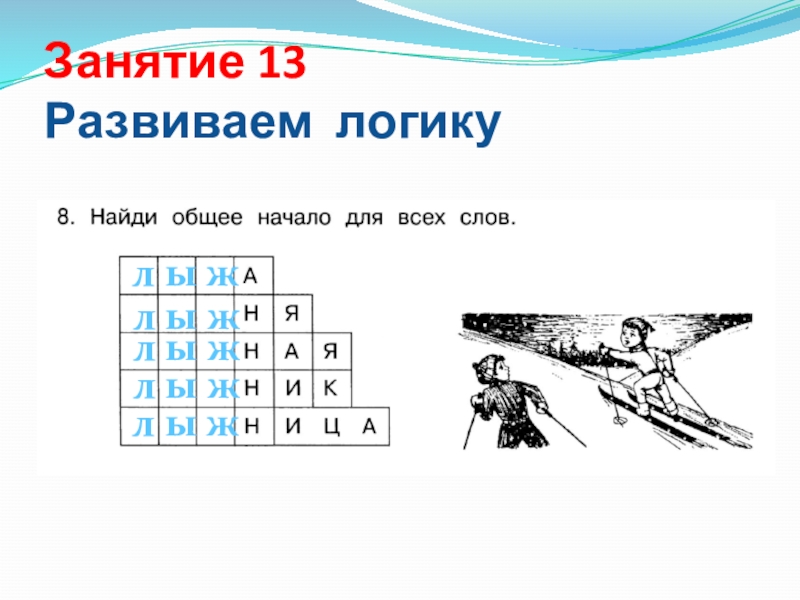 Занятие 13
Развиваем логику

8. Найди общее начало для всех слов.

| Л | Ы | Ж | А | | | |
|---|---|---|---|---|---|---|
| Л | Ы | Ж | Н | Я | | |
| Л | Ы | Ж | Н | А | Я | |
| Л | Ы | Ж | Н | И | К | |
| Л | Ы | Ж | Н | И | Ц | А |